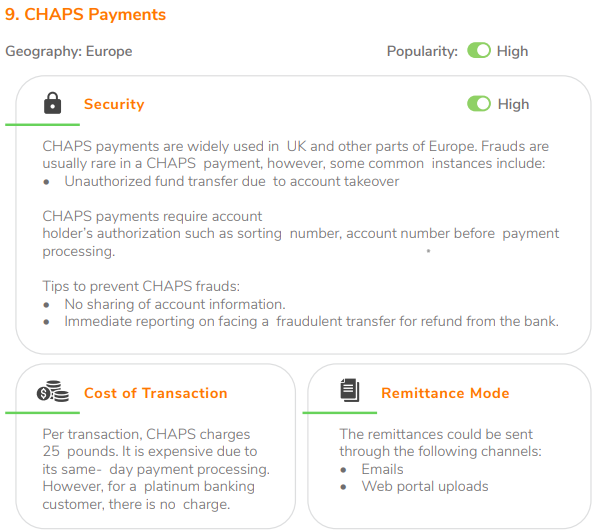 9. CHAPS Payments

Geography: Europe

Popularity: High

Security

High

CHAPS payments are widely used in UK and other parts of Europe. Frauds are usually rare in a CHAPS payment, however, some common instances include:
• Unauthorized fund transfer due to account takeover

CHAPS payments require account holder's authorization such as sorting number, account number before payment processing.

Tips to prevent CHAPS frauds:
• No sharing of account information.
• Immediate reporting on facing a fraudulent transfer for refund from the bank.

Cost of Transaction

Per transaction, CHAPS charges 25 pounds. It is expensive due to its same- day payment processing. However, for a platinum banking customer, there is no charge.

Remittance Mode

The remittances could be sent through the following channels:
• Emails
• Web portal uploads